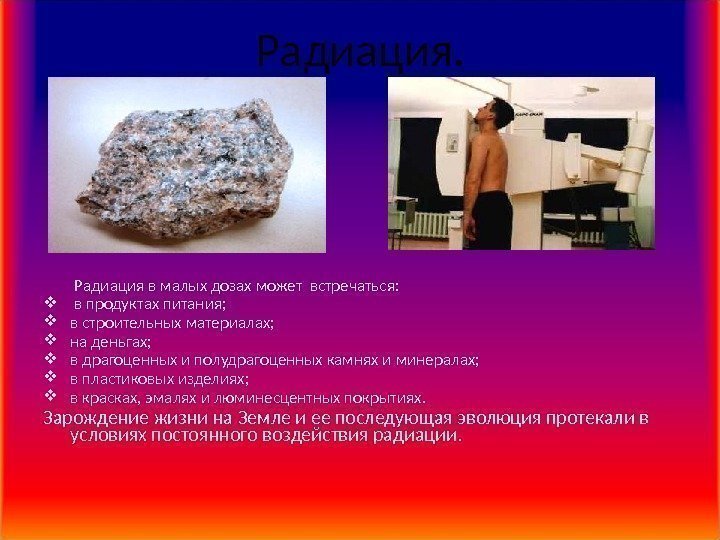 Радиация.

Радиация в малых дозах может встречаться:
❖ в продуктах питания;
❖ в строительных материалах;
❖ на деньгах;
❖ в драгоценных и полудрагоценных камнях и минералах;
❖ в пластиковых изделиях;
❖ в красках, эмалях и люминесцентных покрытиях.
Зарождение жизни на Земле и ее последующая эволюция протекали в условиях постоянного воздействия радиации.